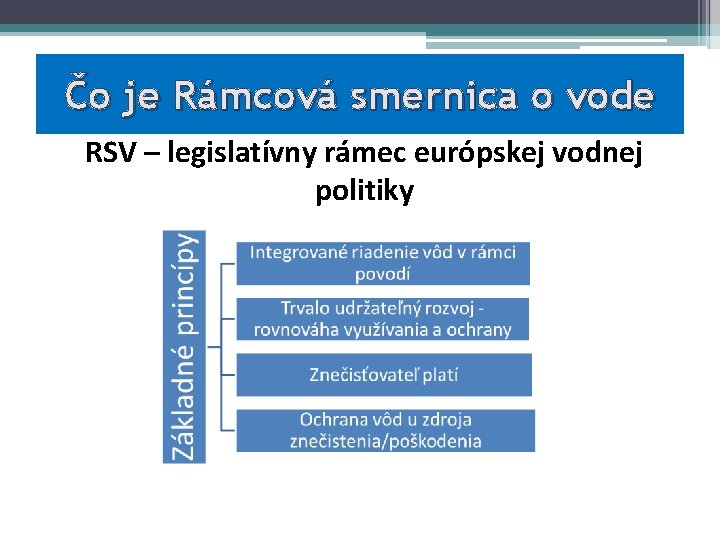 Čo je Rámcová smernica o vode

RSV – legislatívny rámec európskej vodnej politiky

Základné princípy

Integrované riadenie vôd v rámci povodí

Trvalo udržateľný rozvoj - rovnováha využívania a ochrany

Znečisťovateľ platí

Ochrana vôd u zdroja znečistenia/poškodenia